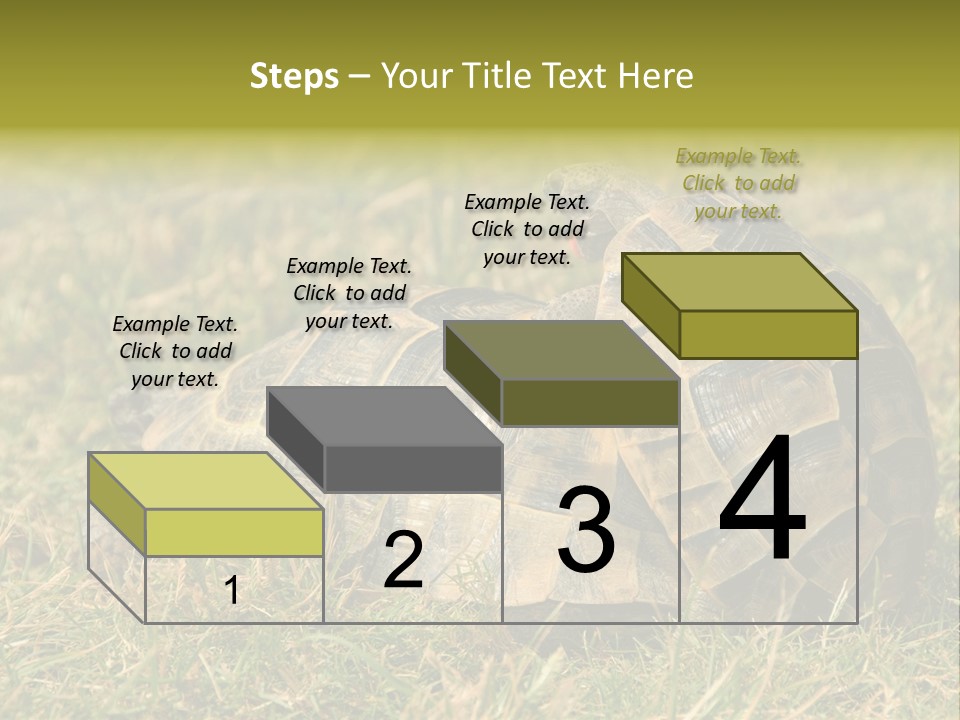 Steps – Your Title Text Here

Example Text. Click to add your text.

Example Text. Click to add your text.

Example Text. Click to add your text.

Example Text. Click to add your text.

1

2

3

4